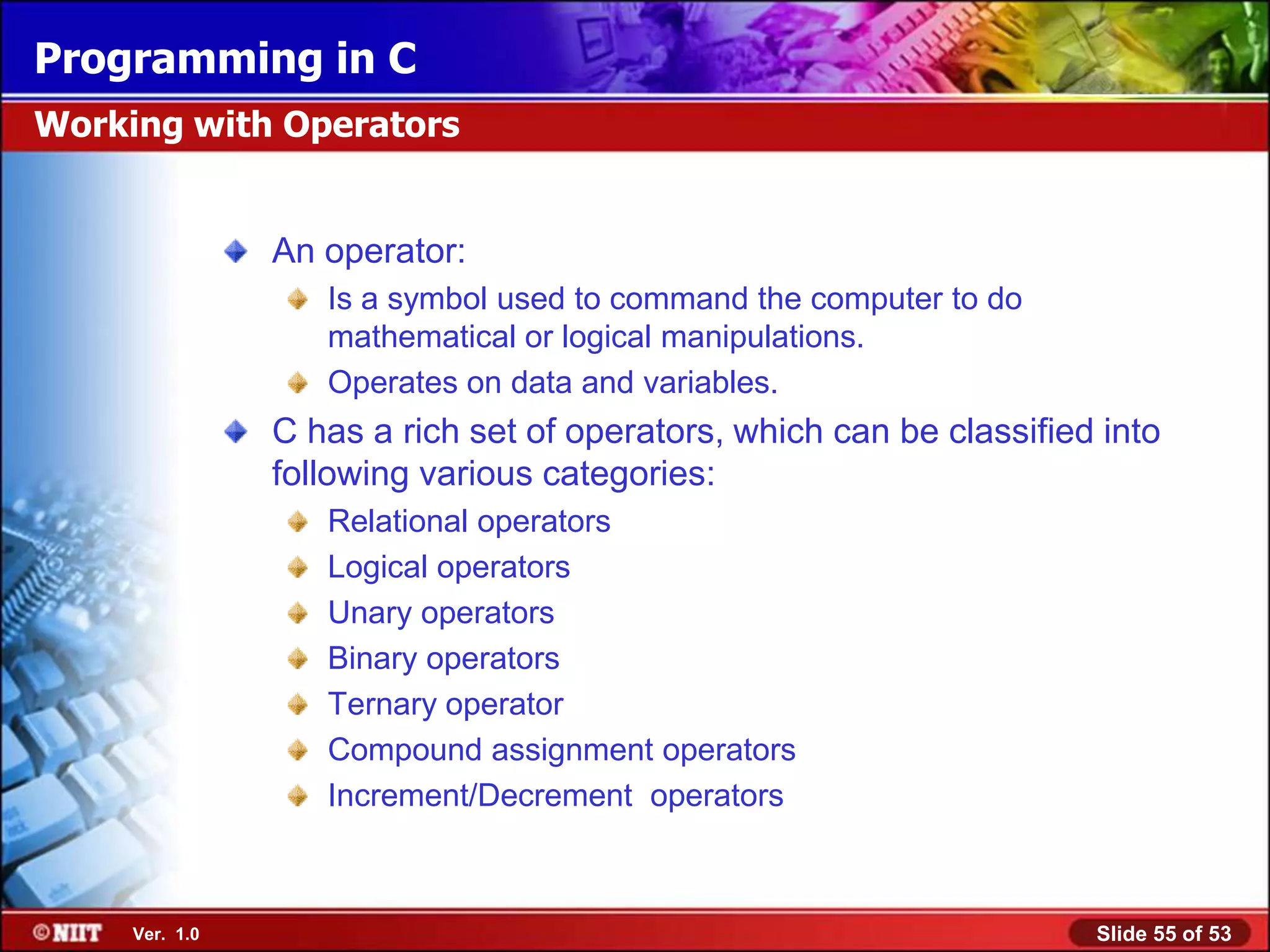 Programming in C

Working with Operators

An operator:

Is a symbol used to command the computer to do mathematical or logical manipulations.

Operates on data and variables.

C has a rich set of operators, which can be classified into following various categories:

Relational operators

Logical operators

Unary operators

Binary operators

Ternary operator

Compound assignment operators

Increment/Decrement operators

©NIIT Ver. 1.0

Slide 55 of 53